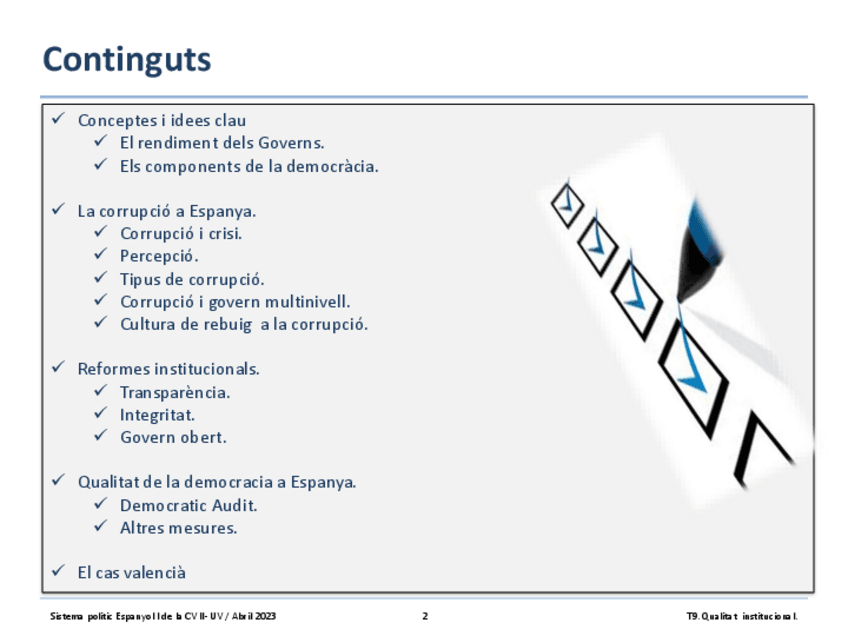 Continguts

✓ Conceptes i idees clau
✓ El rendiment dels Governs.
✓ Els components de la democràcia.

✓ La corrupció a Espanya.
✓ Corrupció i crisi.
✓ Percepció.
✓ Tipus de corrupció.
✓ Corrupció i govern multinivell.
✓ Cultura de rebuig a la corrupció.

✓ Reformes institucionals.
✓ Transparència.
✓ Integritat.
✓ Govern obert.

✓ Qualitat de la democracia a Espanya.
✓ Democratic Audit.
✓ Altres mesures.

✓ El cas valencià

Sistema polític Espanyol I de la CV II- UV / Abril 2023 2 T9. Qualitat institucional.